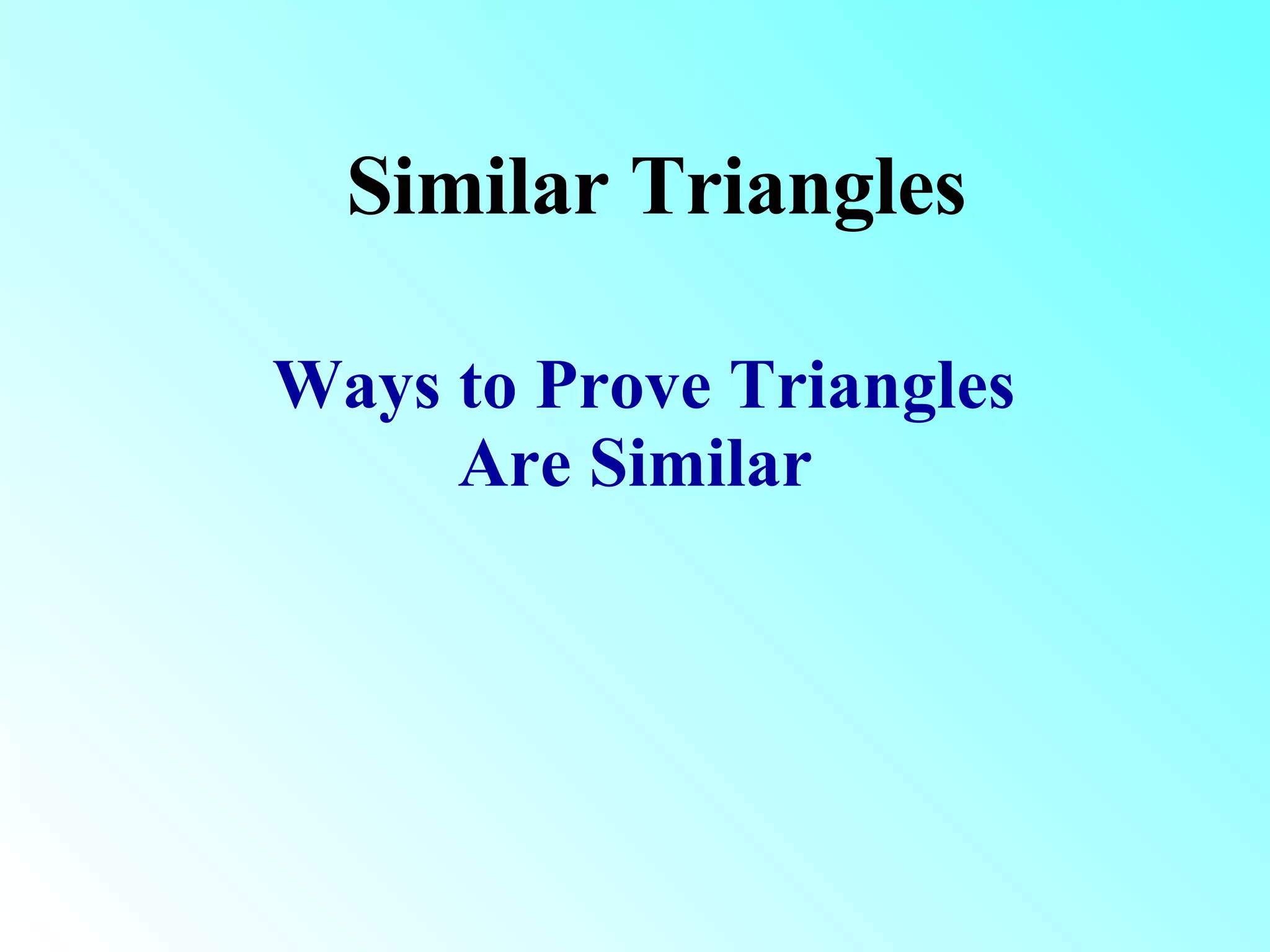 Similar Triangles

Ways to Prove Triangles Are Similar